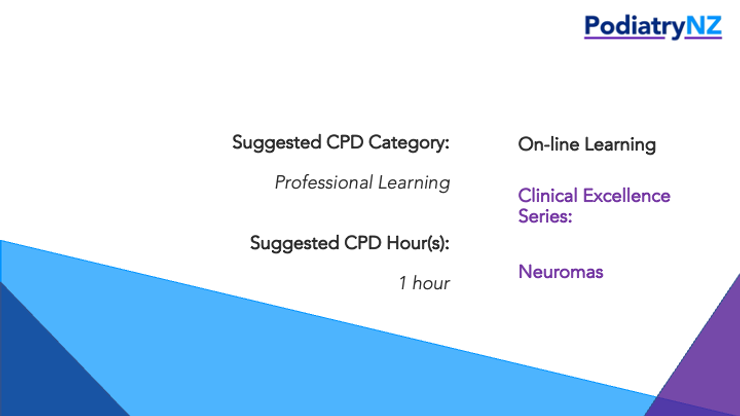 PodiatryNZ

Suggested CPD Category:

Professional Learning

Suggested CPD Hour(s):

1 hour

On-line Learning

Clinical Excellence Series:

Neuromas